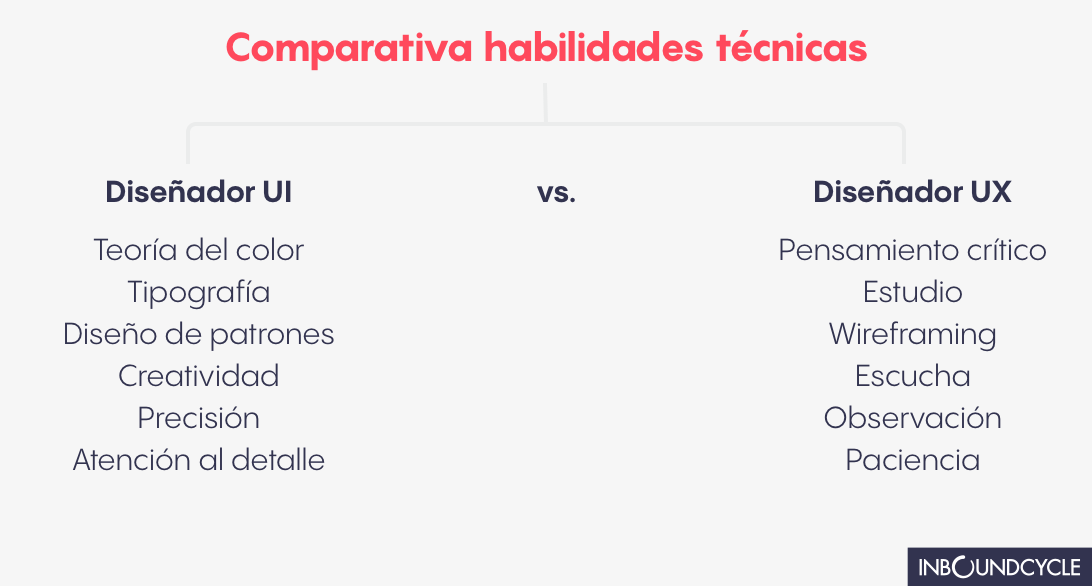 Comparativa habilidades técnicas

Diseñador UI

Teoría del color
Tipografía
Diseño de patrones
Creatividad
Precisión
Atención al detalle

vs.

Diseñador UX

Pensamiento crítico
Estudio
Wireframing
Escucha
Observación
Paciencia

INBOUNDCYCLE